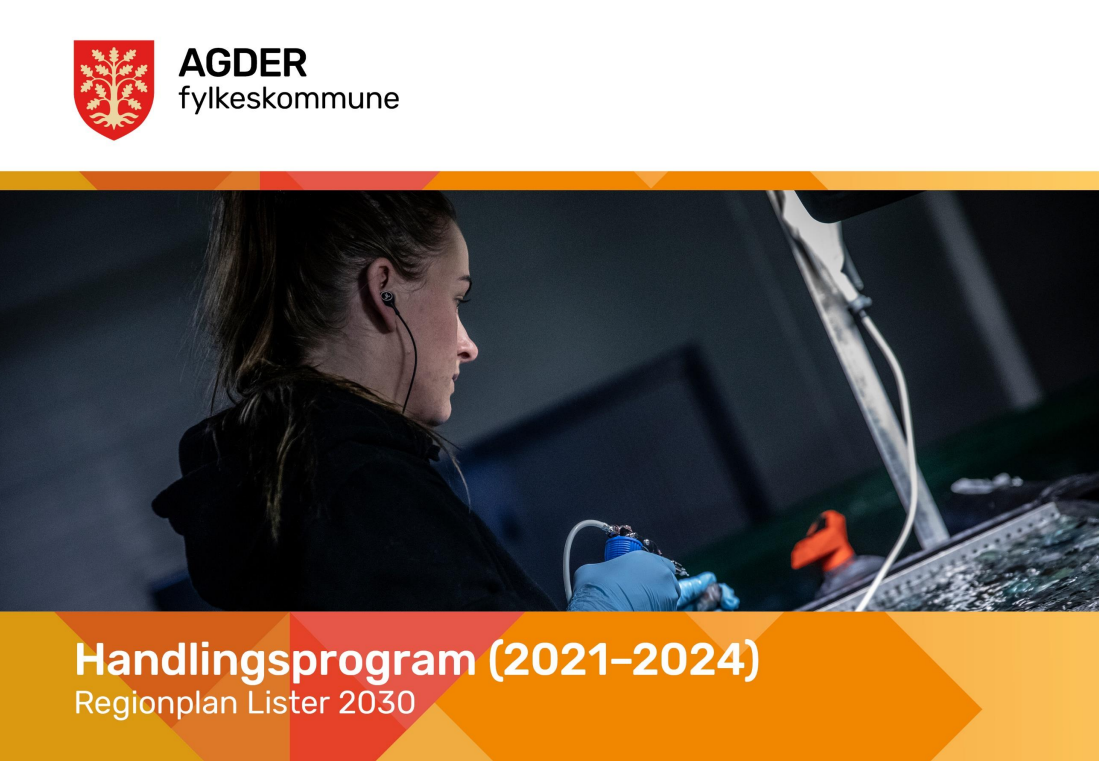 AGDER
fylkeskommune

Handlingsprogram (2021–2024)
Regionplan Lister 2030